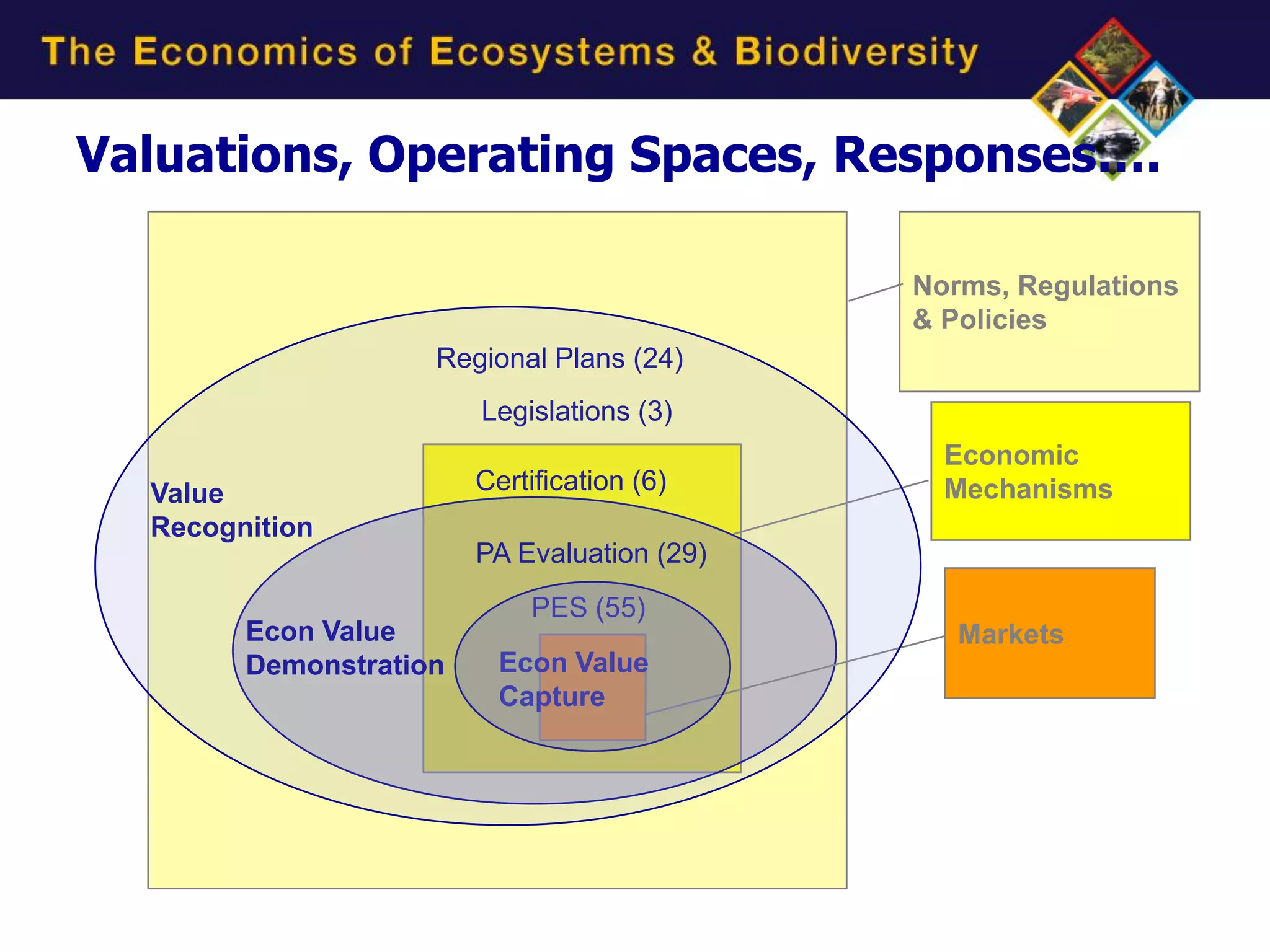 The Economics of Ecosystems & Biodiversity

Valuations, Operating Spaces, Responses….

Regional Plans (24)

Legislations (3)

Certification (6)

Value Recognition

PA Evaluation (29)

PES (55)

Econ Value Demonstration

Econ Value Capture

Norms, Regulations & Policies

Economic Mechanisms

Markets